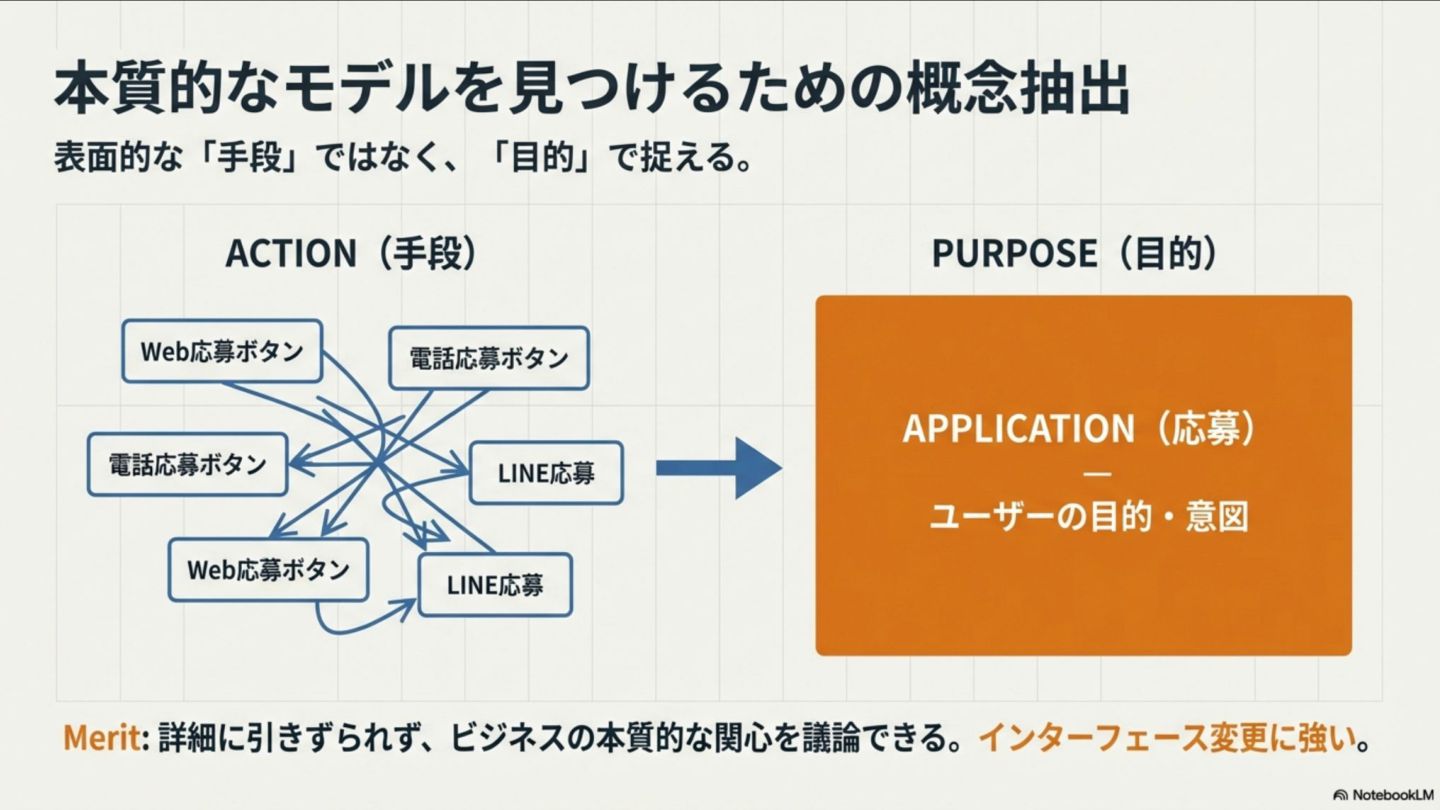 本質的なモデルを見つけるための概念抽出

表面的な「手段」ではなく、「目的」で捉える。

ACTION（手段）

Web応募ボタン

電話応募ボタン

電話応募ボタン

LINE応募

Web応募ボタン

LINE応募

PURPOSE（目的）

APPLICATION（応募）
—
ユーザーの目的・意図

Merit: 詳細に引きずられず、ビジネスの本質的な関心を議論できる。インターフェース変更に強い。

NotebookLM